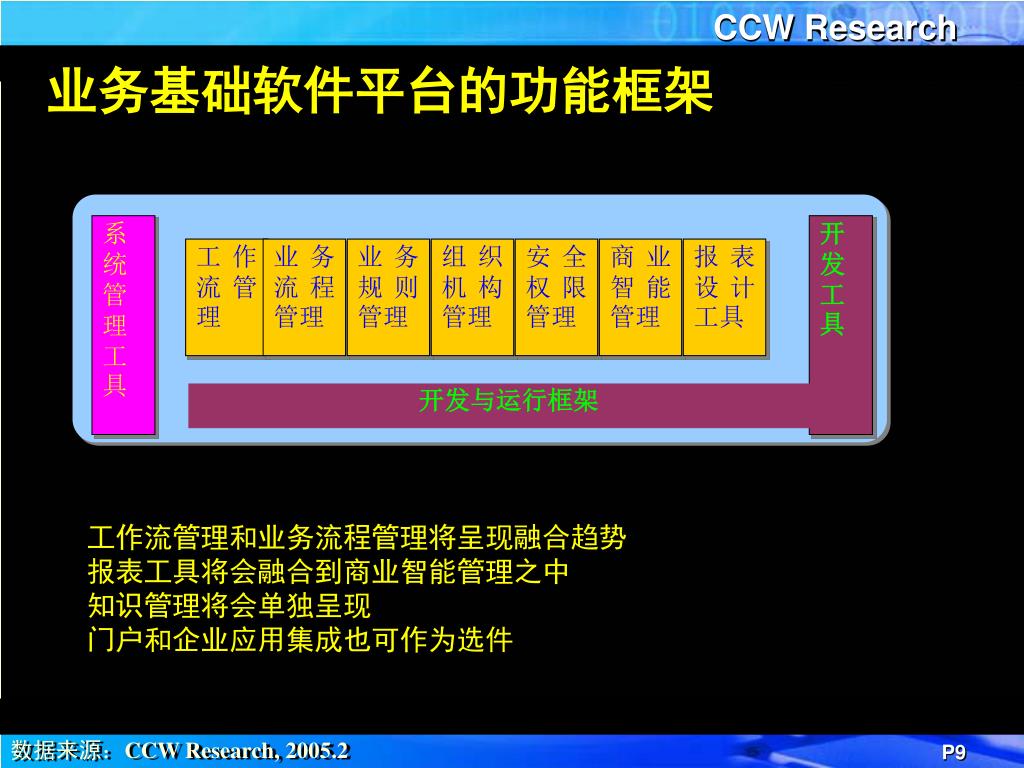 CCW Research

业务基础软件平台的功能框架

系统管理工具

工作流管理

业务流程管理

业务规则管理

组织机构管理

安全权限管理

商业智能管理

报表设计工具

开发工具

开发与运行框架

工作流管理和业务流程管理将呈现融合趋势
报表工具将会融合到商业智能管理之中
知识管理将会单独呈现
门户和企业应用集成也可作为选件

数据来源：CCW Research, 2005.2

P9